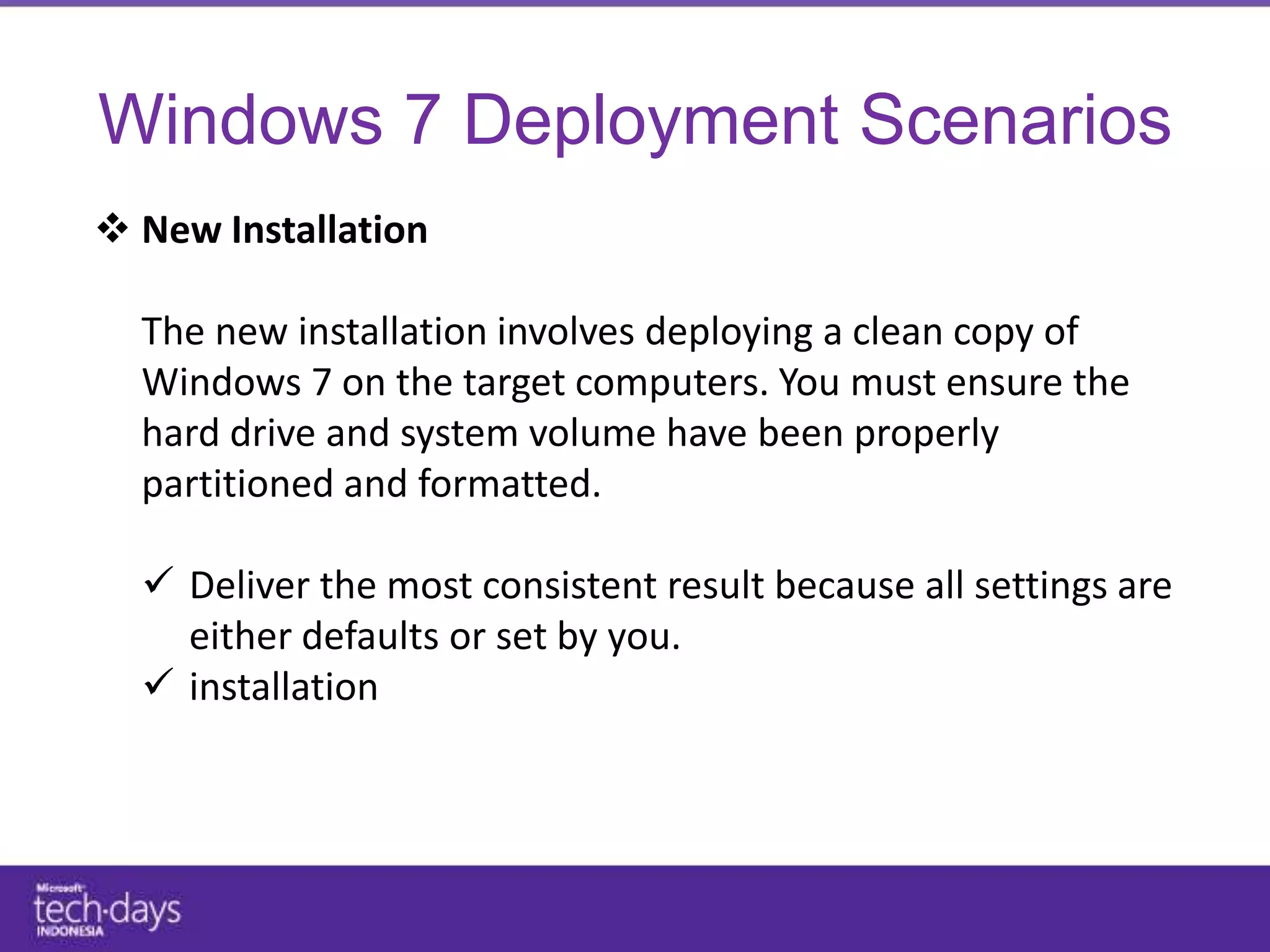 Windows 7 Deployment Scenarios

❖ New Installation

The new installation involves deploying a clean copy of Windows 7 on the target computers. You must ensure the hard drive and system volume have been properly partitioned and formatted.

✓ Deliver the most consistent result because all settings are either defaults or set by you.
✓ installation

Microsoft tech·days INDONESIA